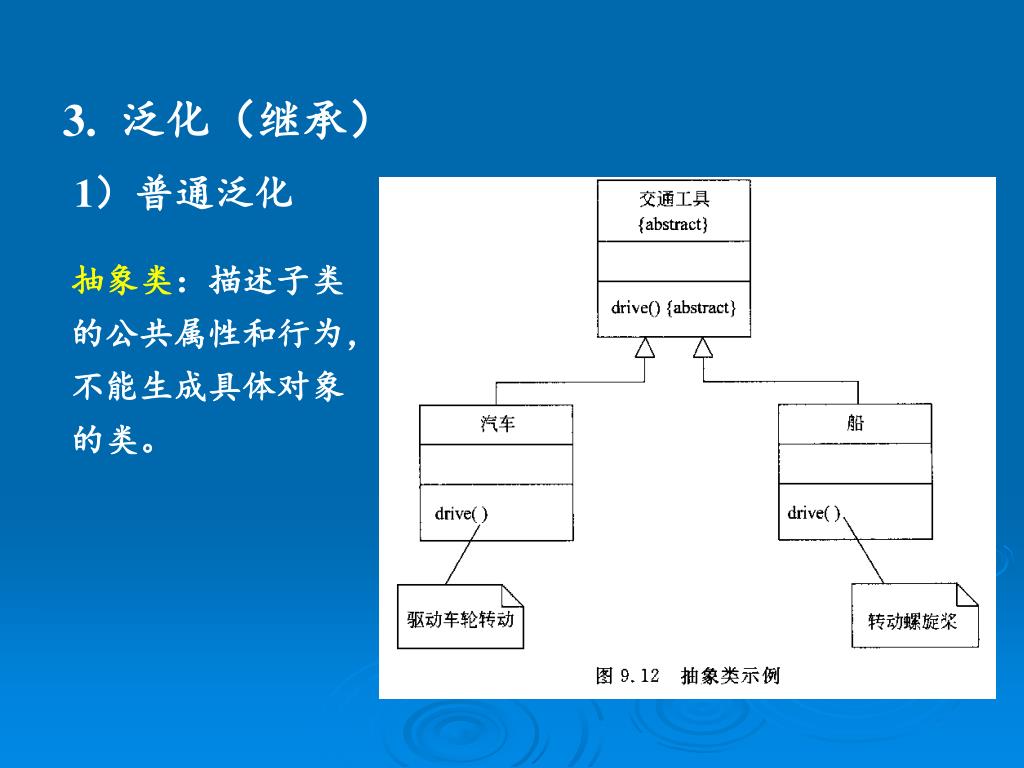 3. 泛化（继承）

1）普通泛化

抽象类：描述子类的公共属性和行为，不能生成具体对象的类。

交通工具
{abstract}

drive() {abstract}

汽车

drive( )

船

drive( )

驱动车轮转动

转动螺旋桨

图 9.12　抽象类示例